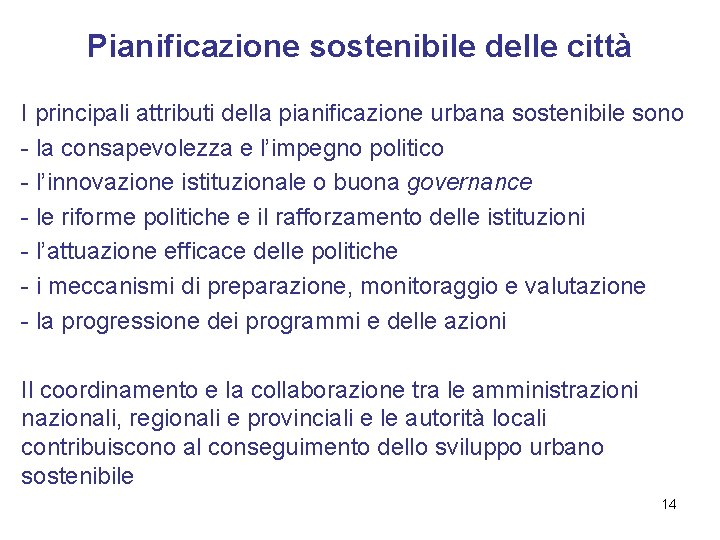 Pianificazione sostenibile delle città

I principali attributi della pianificazione urbana sostenibile sono
- la consapevolezza e l'impegno politico
- l'innovazione istituzionale o buona governance
- le riforme politiche e il rafforzamento delle istituzioni
- l'attuazione efficace delle politiche
- i meccanismi di preparazione, monitoraggio e valutazione
- la progressione dei programmi e delle azioni

Il coordinamento e la collaborazione tra le amministrazioni nazionali, regionali e provinciali e le autorità locali contribuiscono al conseguimento dello sviluppo urbano sostenibile

14